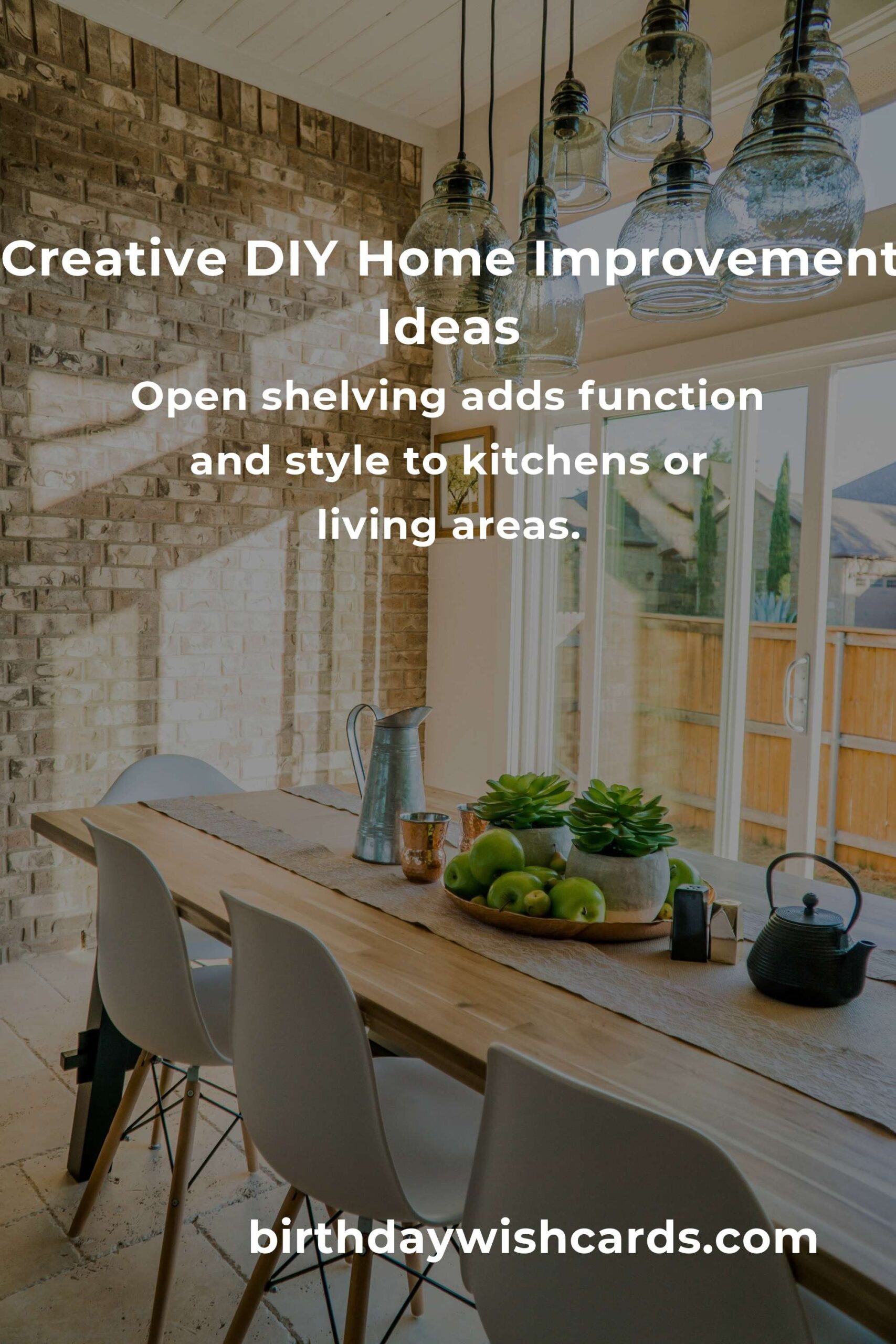 Creative DIY Home Improvement Ideas

Open shelving adds function and style to kitchens or living areas.

birthdaywishcards.com